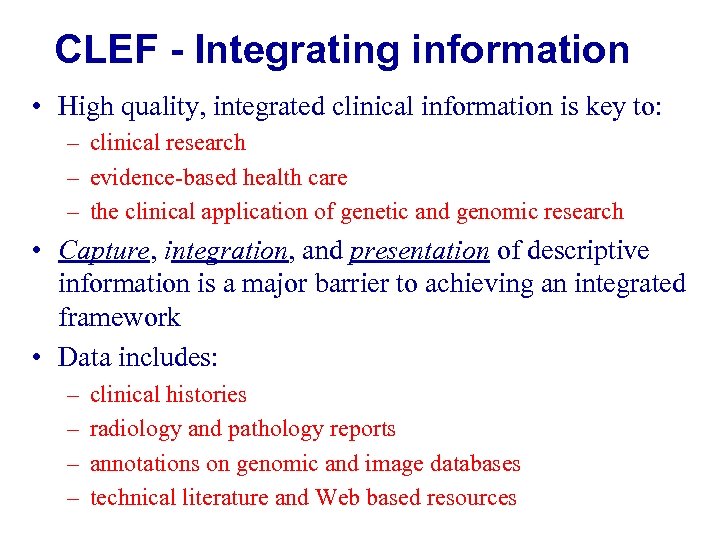 CLEF - Integrating information

• High quality, integrated clinical information is key to:
– clinical research
– evidence-based health care
– the clinical application of genetic and genomic research

• Capture, integration, and presentation of descriptive information is a major barrier to achieving an integrated framework

• Data includes:
– clinical histories
– radiology and pathology reports
– annotations on genomic and image databases
– technical literature and Web based resources